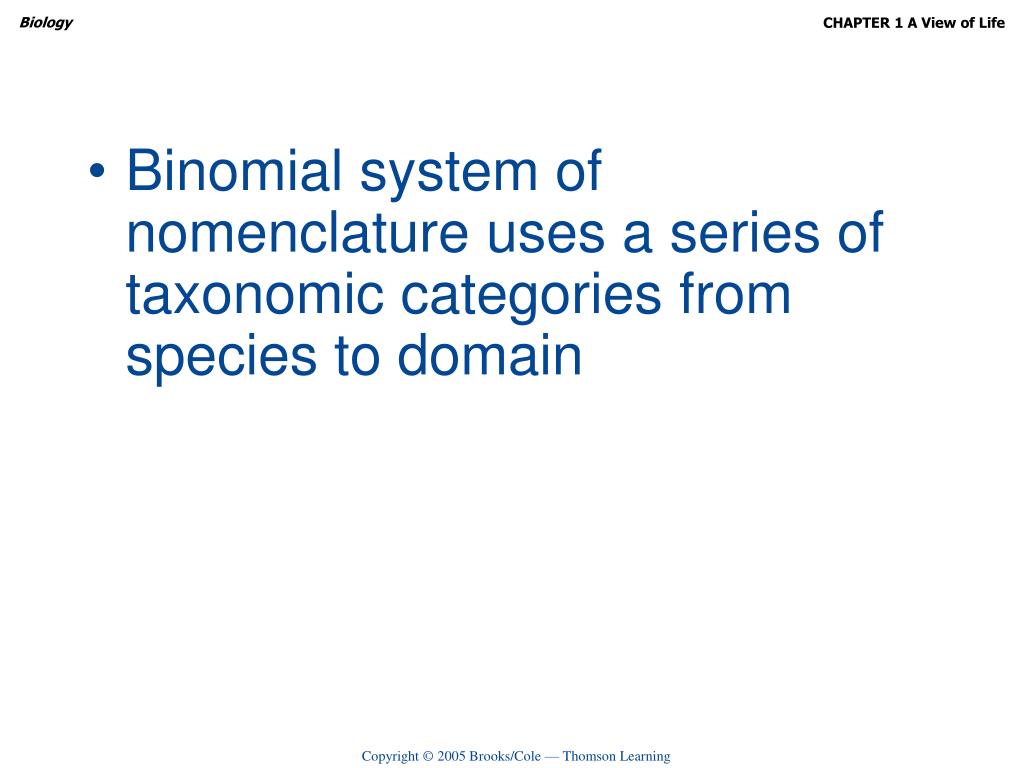 Biology

CHAPTER 1 A View of Life

• Binomial system of nomenclature uses a series of taxonomic categories from species to domain

Copyright © 2005 Brooks/Cole — Thomson Learning